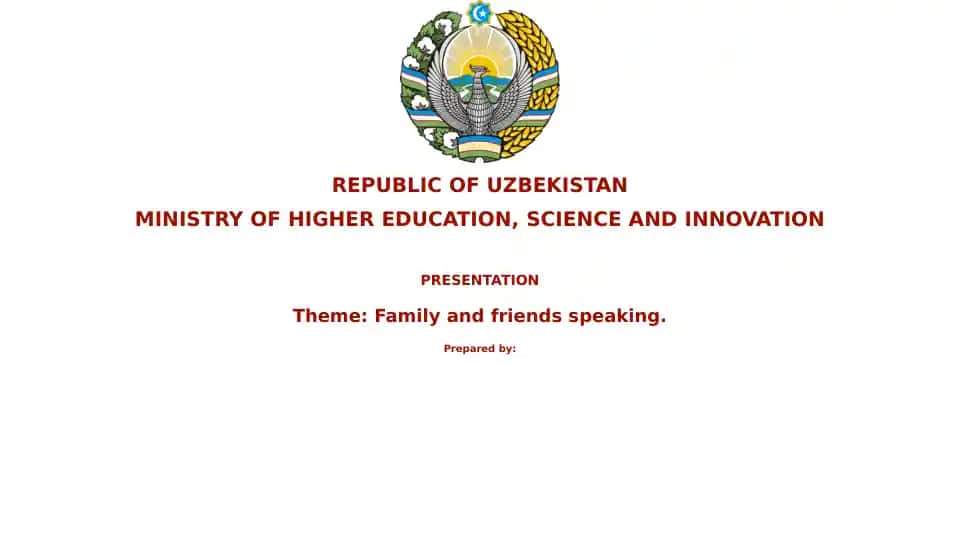 REPUBLIC OF UZBEKISTAN
MINISTRY OF HIGHER EDUCATION, SCIENCE AND INNOVATION

PRESENTATION

Theme: Family and friends speaking.

Prepared by: